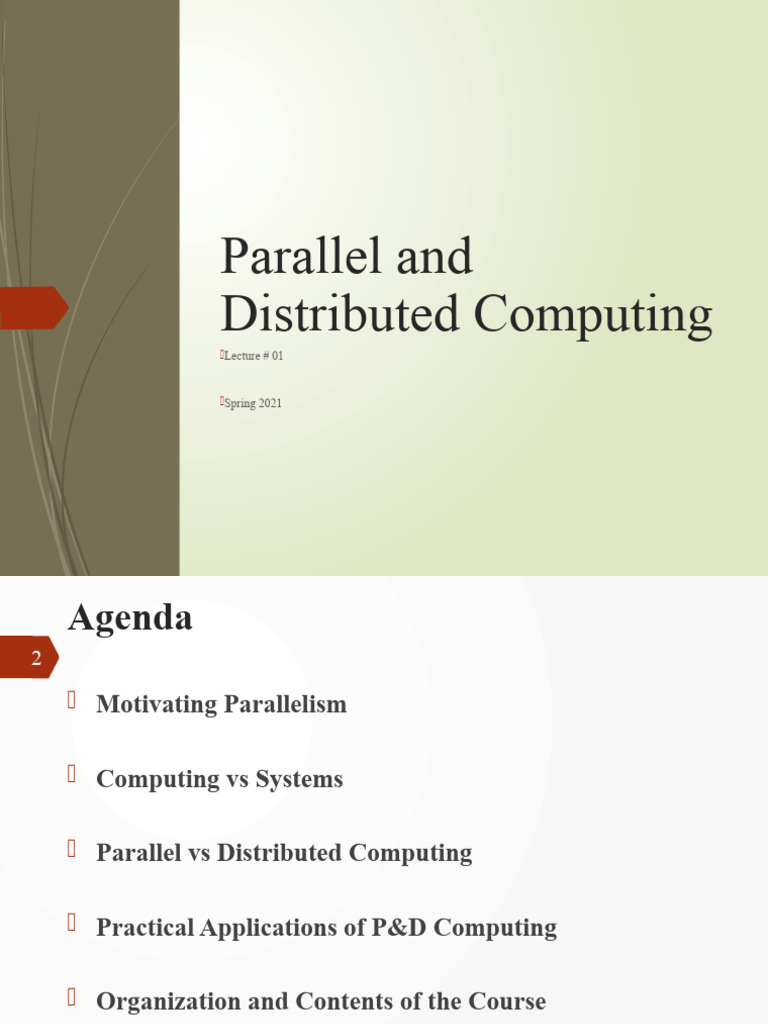 Parallel and Distributed Computing

Lecture # 01

Spring 2021

Agenda

2

Motivating Parallelism

Computing vs Systems

Parallel vs Distributed Computing

Practical Applications of P&D Computing

Organization and Contents of the Course